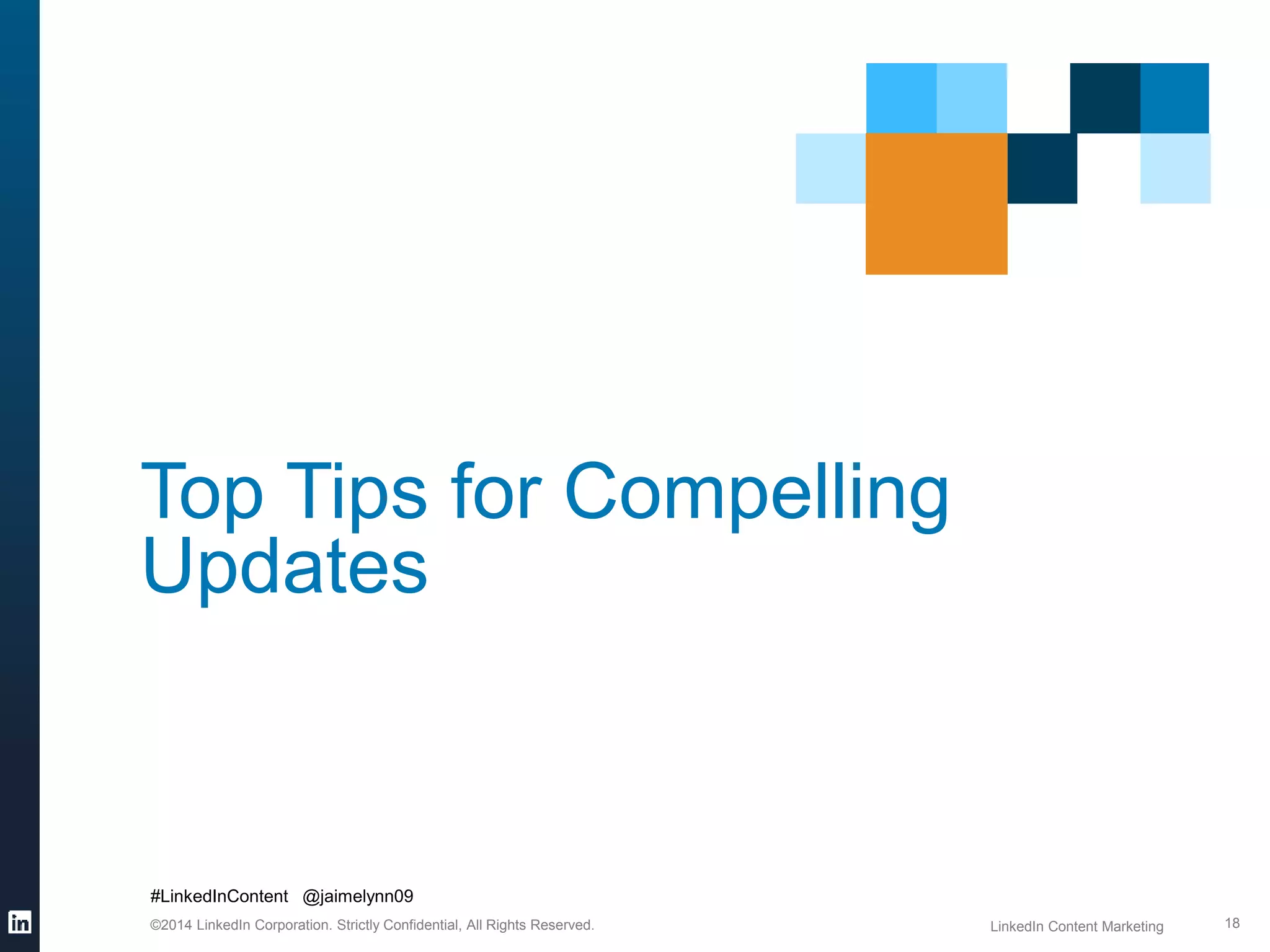 Top Tips for Compelling Updates

#LinkedInContent @jaimelynn09

in

©2014 LinkedIn Corporation. Strictly Confidential, All Rights Reserved.

LinkedIn Content Marketing

18